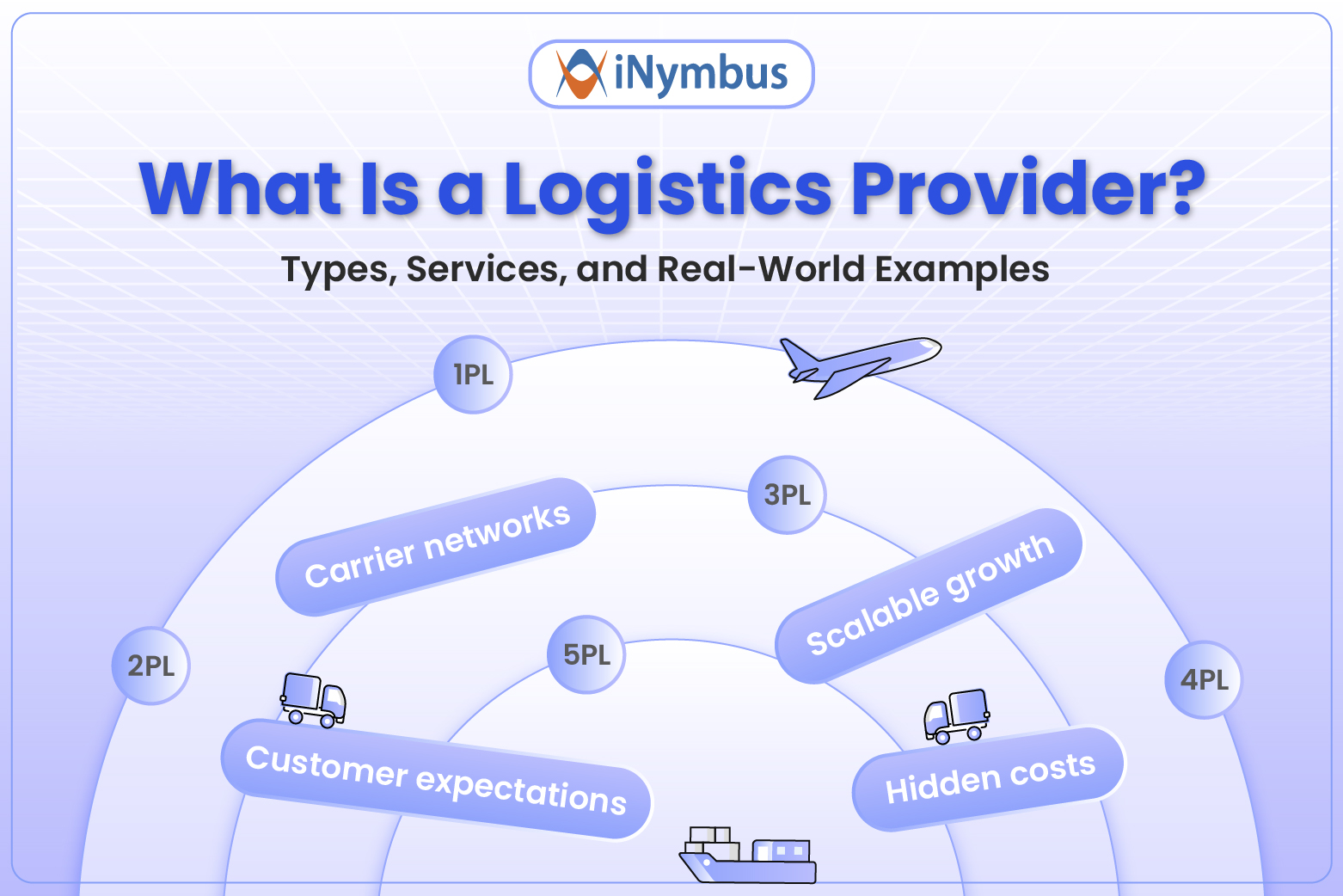 iNymbus

What Is a Logistics Provider?

Types, Services, and Real-World Examples

1PL

3PL

Carrier networks

Scalable growth

2PL

5PL

4PL

Customer expectations

Hidden costs